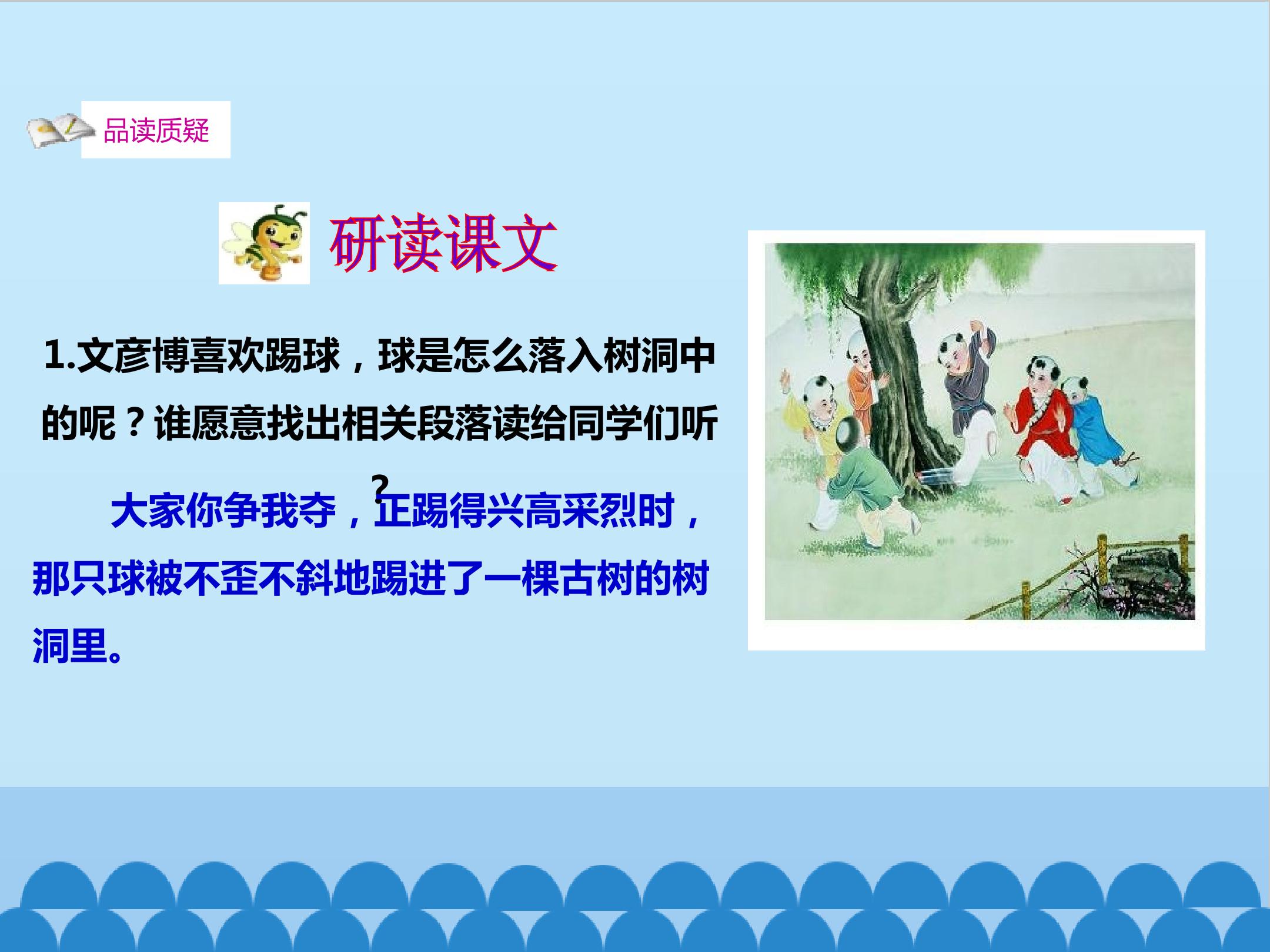 品读质疑

研读课文

1.文彦博喜欢踢球，球是怎么落入树洞中的呢？谁愿意找出相关段落读给同学们听？

大家你争我夺，正踢得兴高采烈时，那只球被不歪不斜地踢进了一棵古树的树洞里。